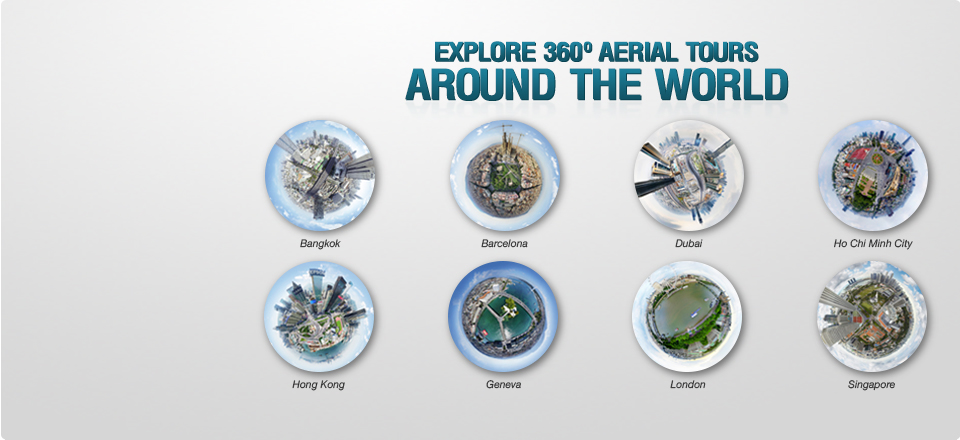 EXPLORE 360º AERIAL TOURS
AROUND THE WORLD

Bangkok

Barcelona

Dubai

Ho Chi Minh City

Hong Kong

Geneva

London

Singapore